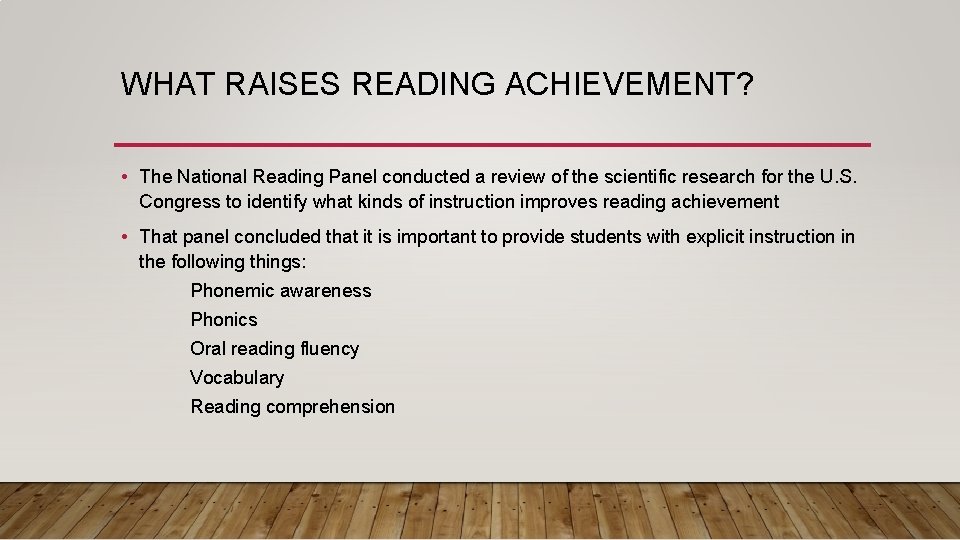 WHAT RAISES READING ACHIEVEMENT?

• The National Reading Panel conducted a review of the scientific research for the U.S. Congress to identify what kinds of instruction improves reading achievement

• That panel concluded that it is important to provide students with explicit instruction in the following things:

Phonemic awareness
Phonics
Oral reading fluency
Vocabulary
Reading comprehension